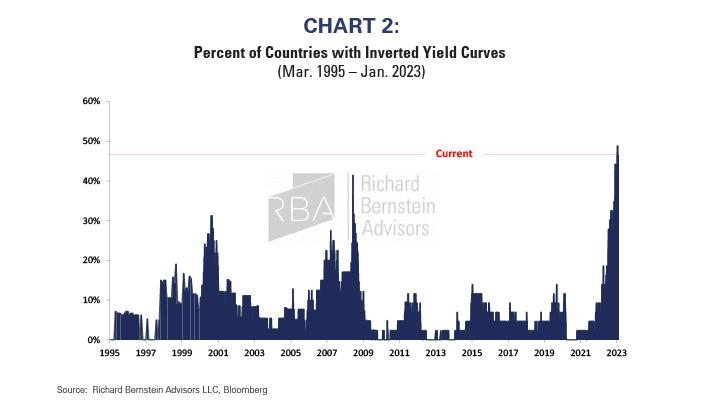 CHART 2:
Percent of Countries with Inverted Yield Curves
(Mar. 1995 – Jan. 2023)

60%
50%
40%
30%
20%
10%
0%

Current

RBA Richard Bernstein Advisors

1995 1997 1999 2001 2003 2005 2007 2009 2011 2013 2015 2017 2019 2021 2023

Source: Richard Bernstein Advisors LLC, Bloomberg